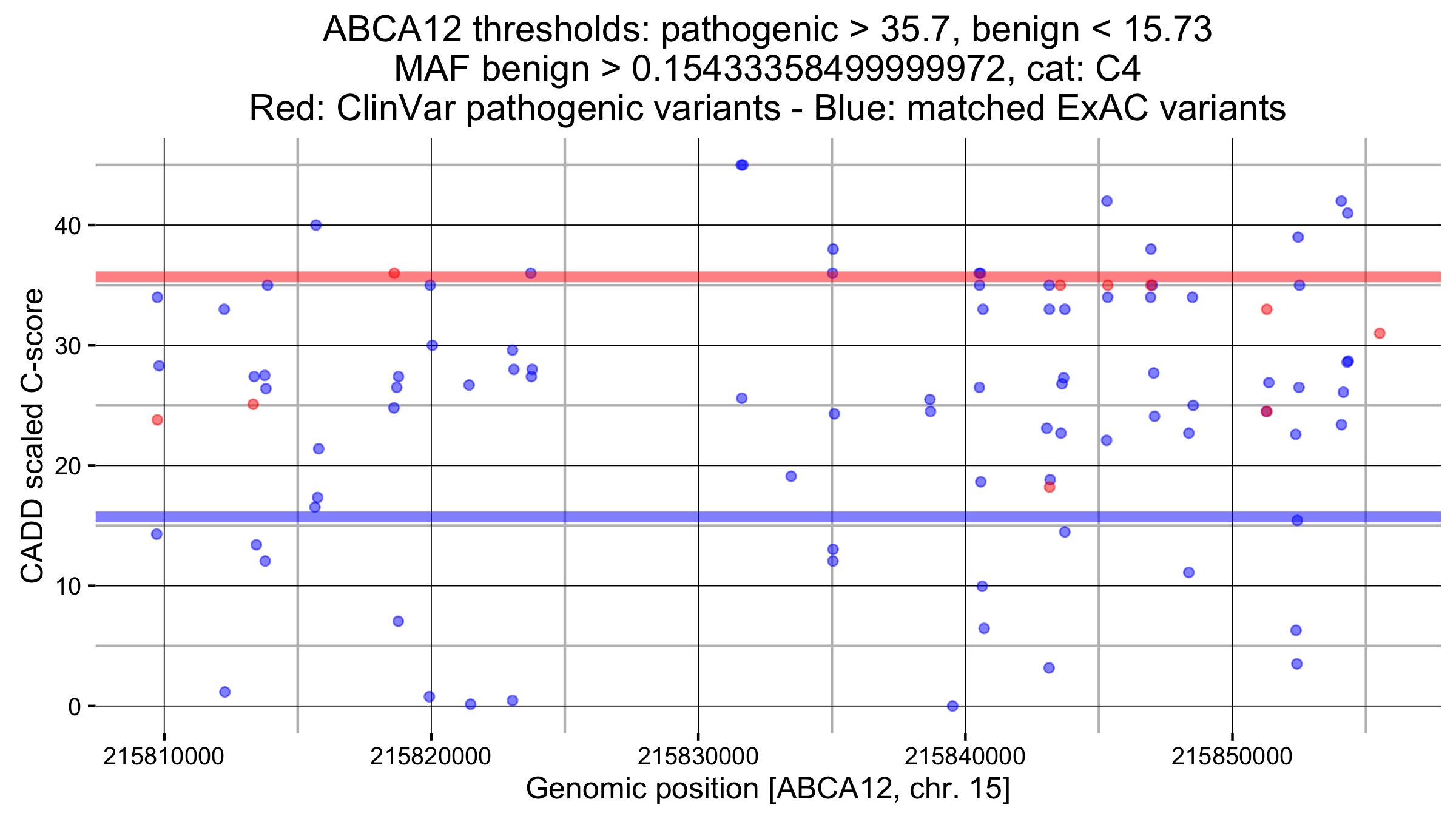 ABCA12 thresholds: pathogenic > 35.7, benign < 15.73
MAF benign > 0.15433358499999972, cat: C4
Red: ClinVar pathogenic variants - Blue: matched ExAC variants

CADD scaled C-score

40
30
20
10
0

215810000
215820000
215830000
215840000
215850000

Genomic position [ABCA12, chr. 15]